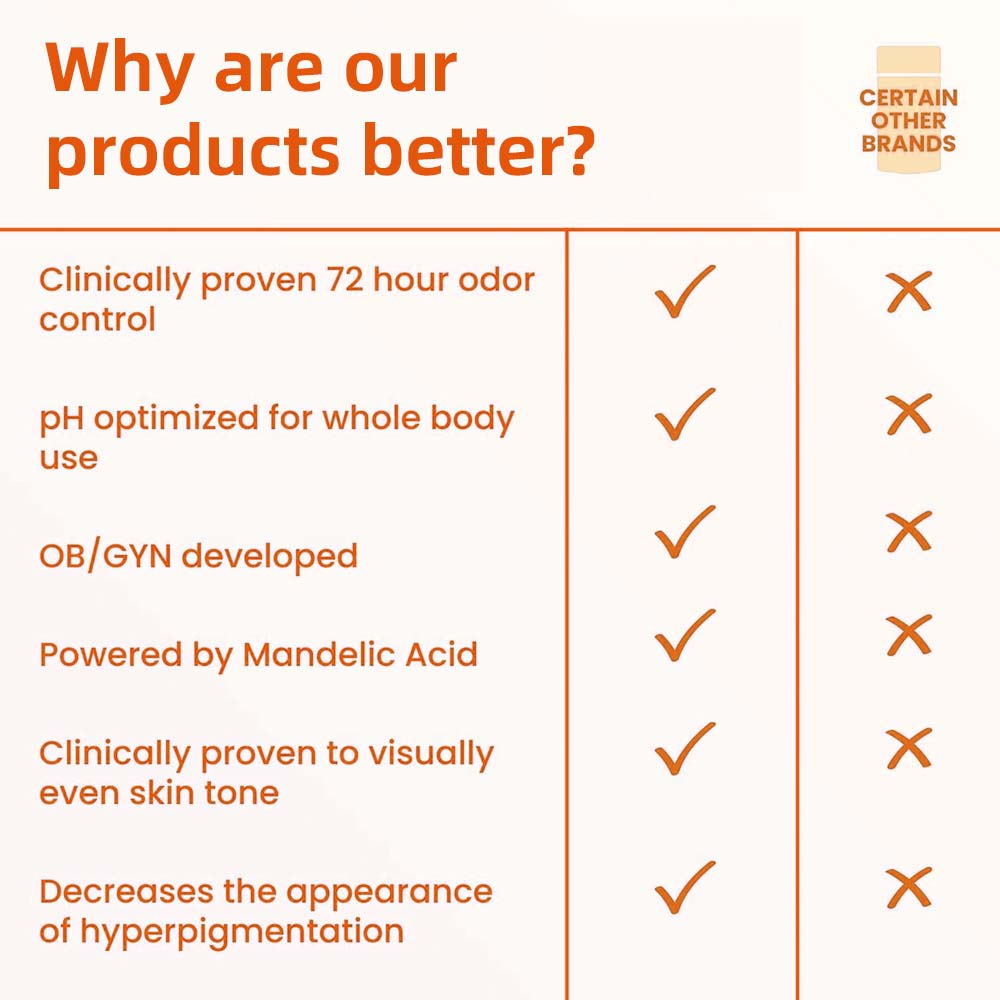 Why are our products better?

| | | CERTAIN OTHER BRANDS |
|---|---|---|
| Clinically proven 72 hour odor control | ✓ | ✗ |
| pH optimized for whole body use | ✓ | ✗ |
| OB/GYN developed | ✓ | ✗ |
| Powered by Mandelic Acid | ✓ | ✗ |
| Clinically proven to visually even skin tone | ✓ | ✗ |
| Decreases the appearance of hyperpigmentation | ✓ | ✗ |